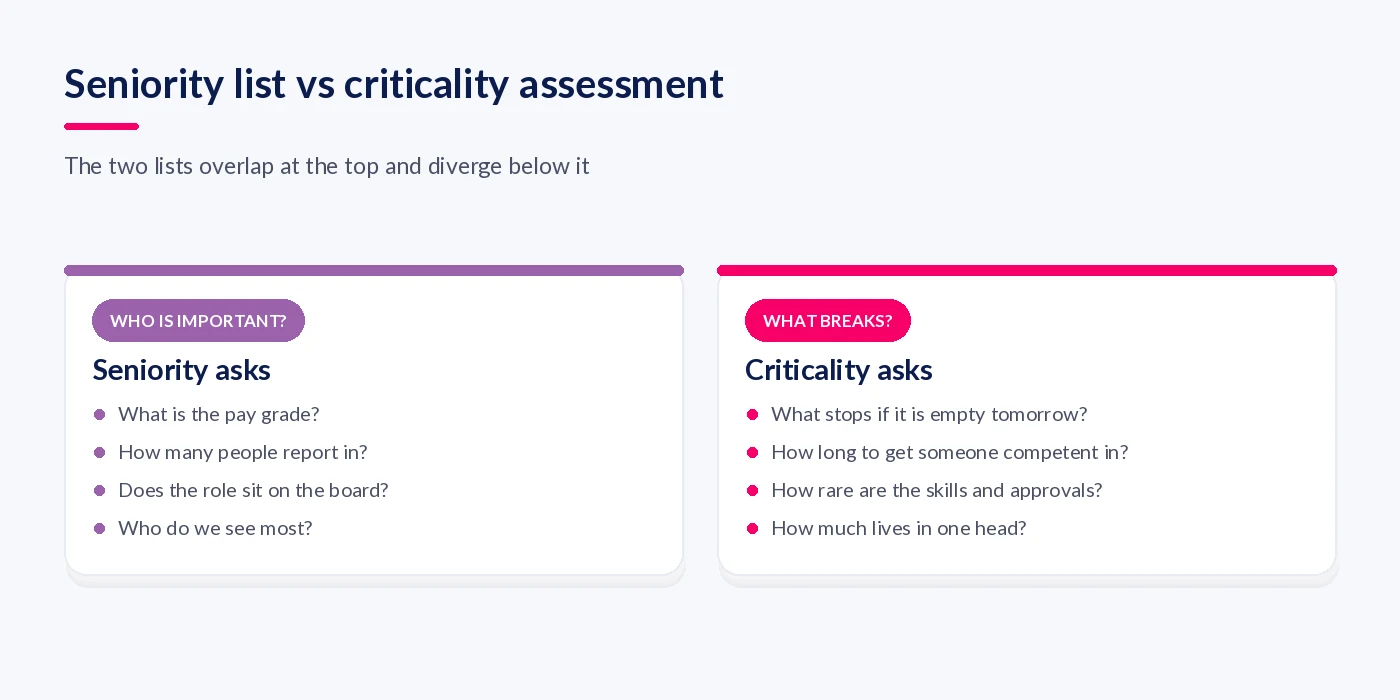 Seniority list vs criticality assessment

The two lists overlap at the top and diverge below it

WHO IS IMPORTANT?

Seniority asks

• What is the pay grade?
• How many people report in?
• Does the role sit on the board?
• Who do we see most?

WHAT BREAKS?

Criticality asks

• What stops if it is empty tomorrow?
• How long to get someone competent in?
• How rare are the skills and approvals?
• How much lives in one head?